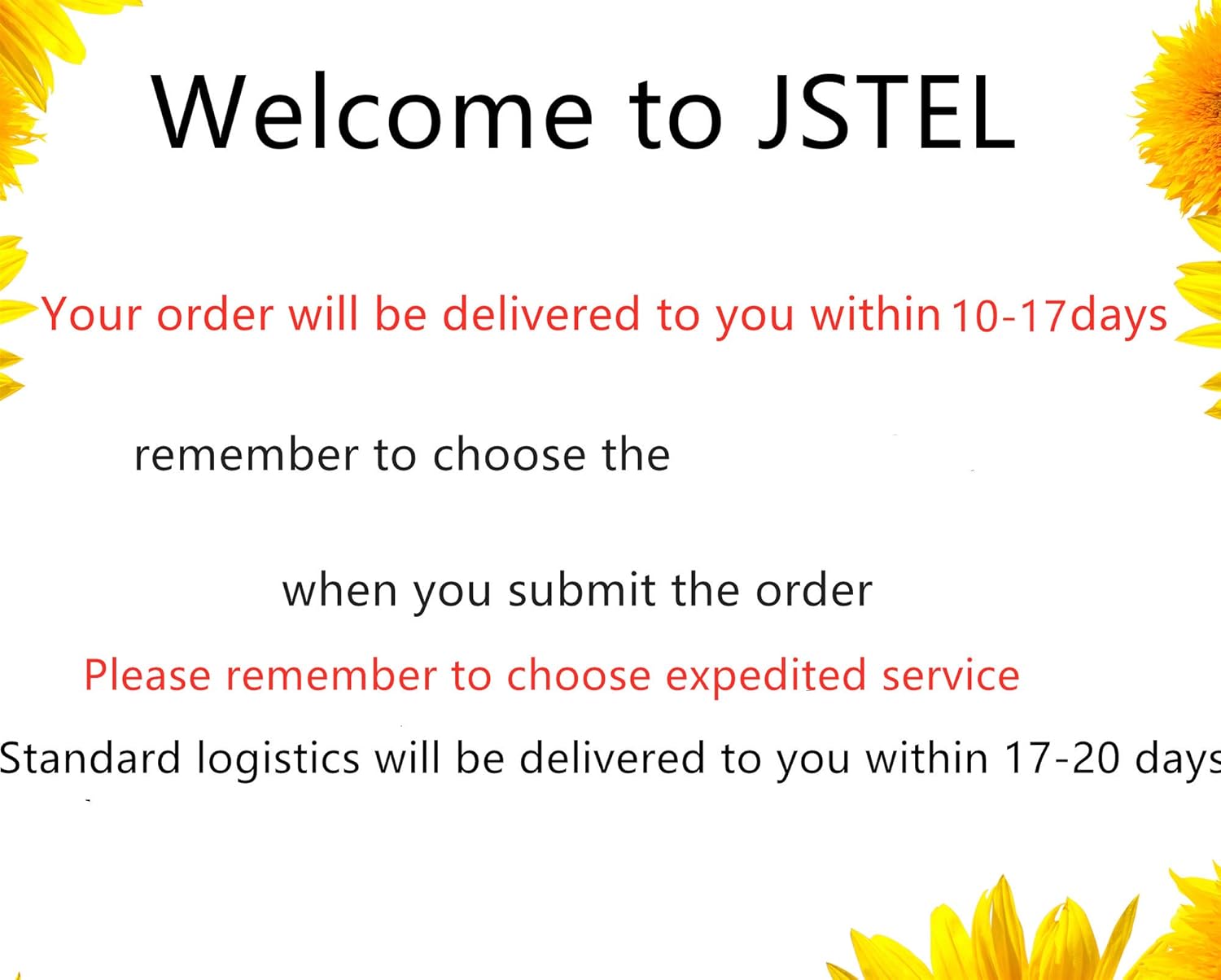 Welcome to JSTEL

Your order will be delivered to you within 10-17days

remember to choose the

when you submit the order

Please remember to choose expedited service

Standard logistics will be delivered to you within 17-20 days